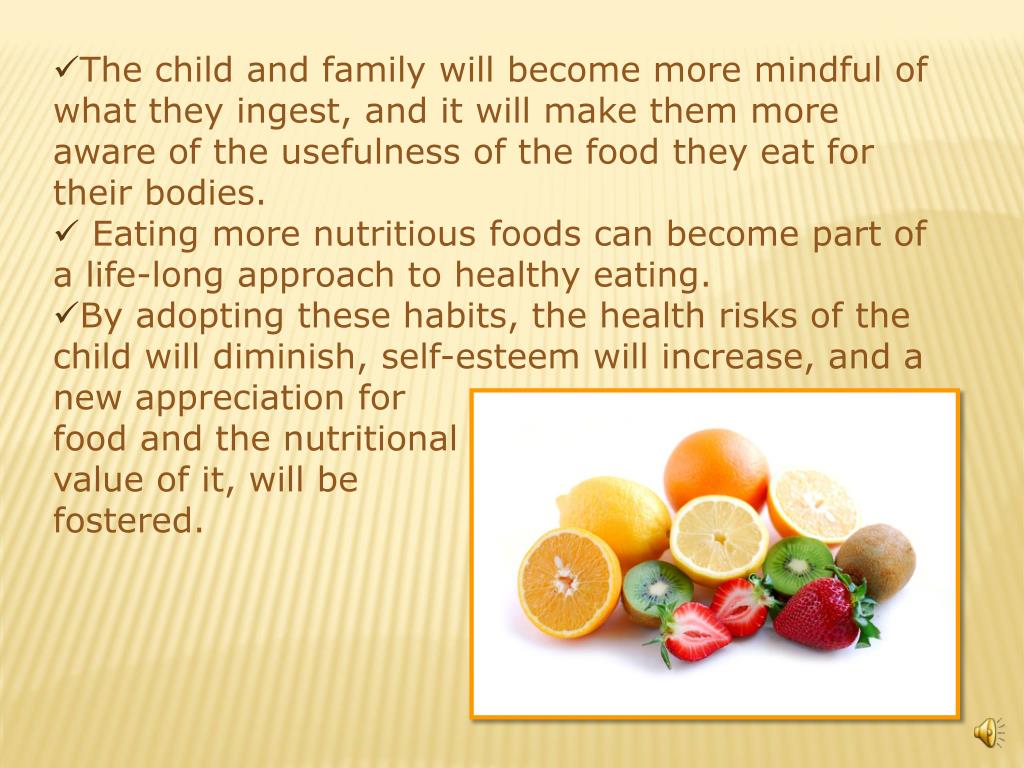 ✓The child and family will become more mindful of what they ingest, and it will make them more aware of the usefulness of the food they eat for their bodies.
✓ Eating more nutritious foods can become part of a life-long approach to healthy eating.
✓By adopting these habits, the health risks of the child will diminish, self-esteem will increase, and a new appreciation for food and the nutritional value of it, will be fostered.